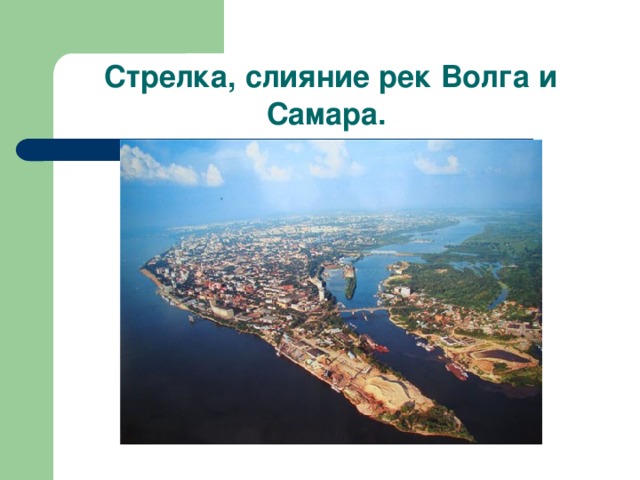 Стрелка, слияние рек Волга и Самара.